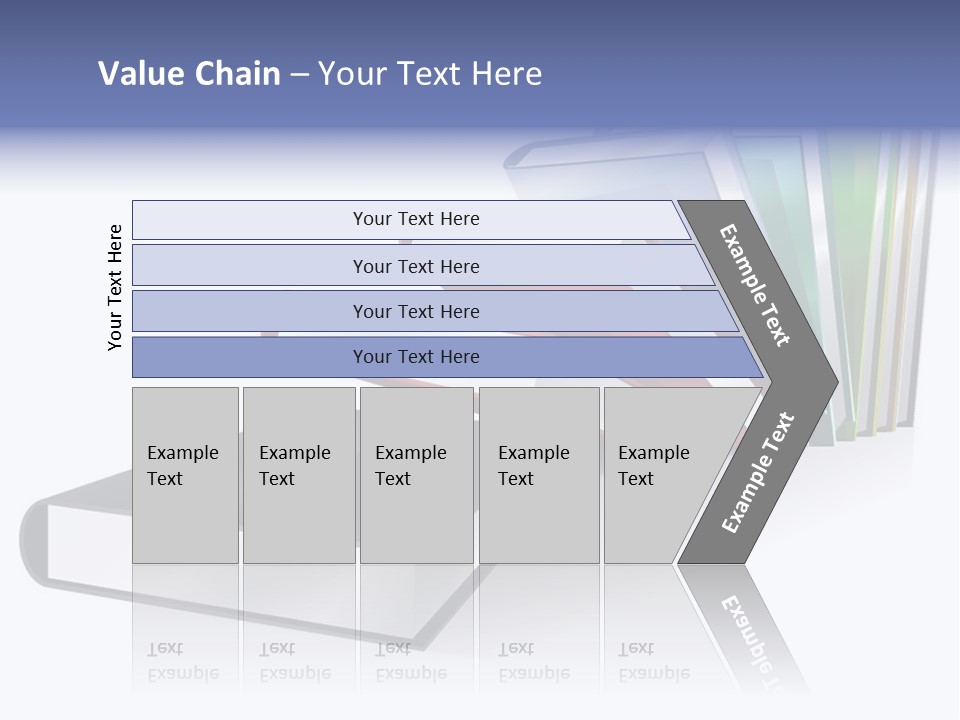 Value Chain – Your Text Here

Your Text Here

Your Text Here

Your Text Here

Your Text Here

Your Text Here

Example Text

Example Text

Example Text

Example Text

Example Text

Example Text

Example Text